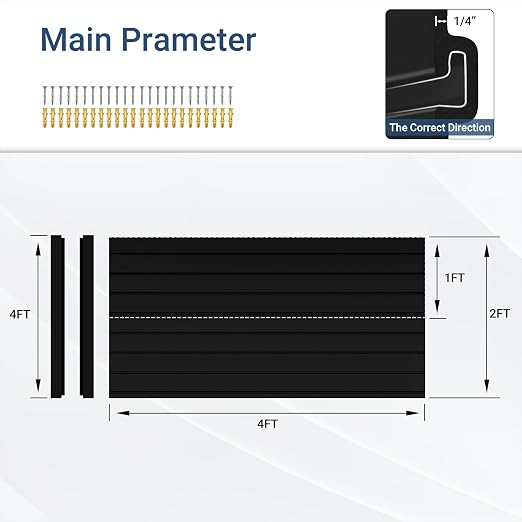 Main Prameter

1/4"

The Correct Direction

4FT

1FT

2FT

4FT